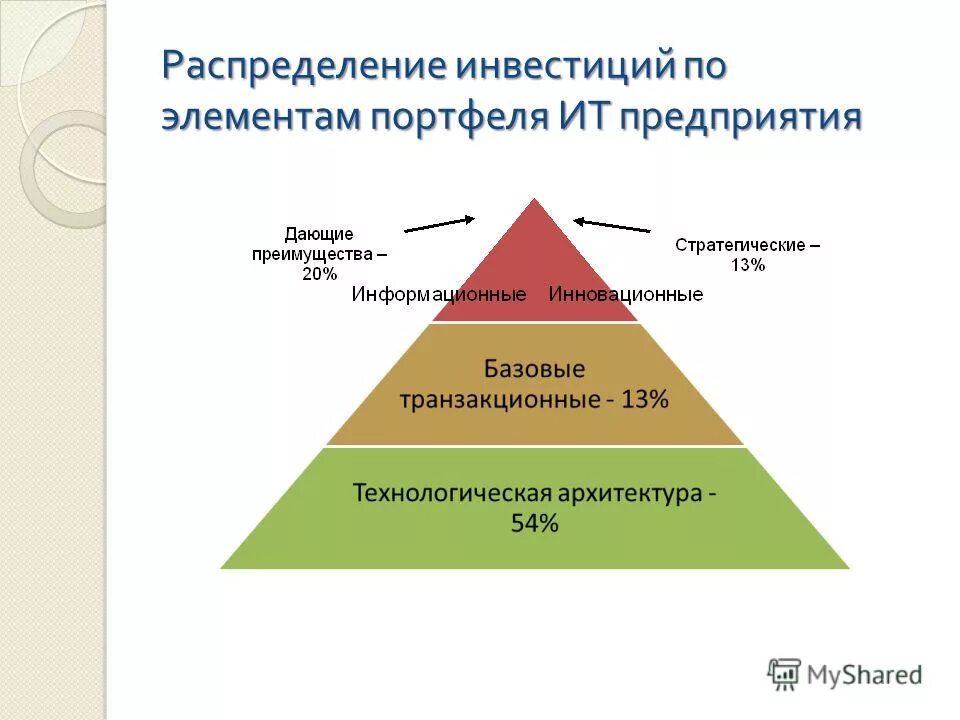 Распределение инвестиций по элементам портфеля ИТ предприятия

Дающие преимущества – 20%

Стратегические – 13%

Информационные

Инновационные

Базовые транзакционные - 13%

Технологическая архитектура - 54%

MyShared